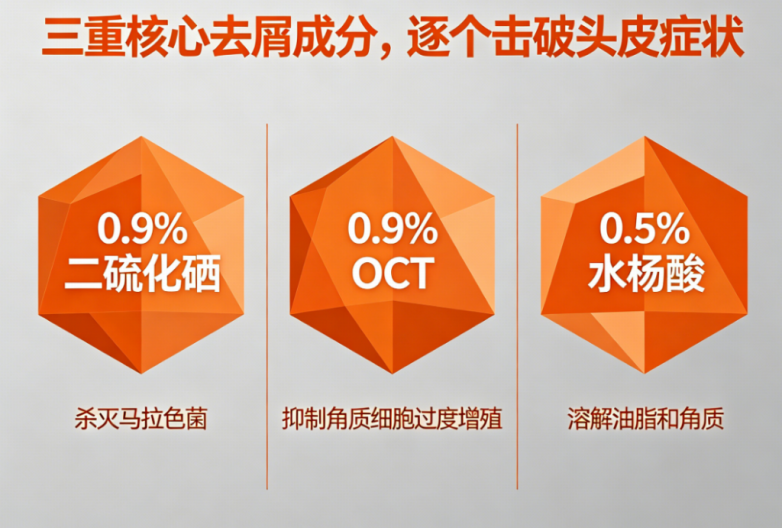 三重核心去屑成分，逐个击破头皮症状

0.9%
二硫化硒

杀灭马拉色菌

0.9%
OCT

抑制角质细胞过度增殖

0.5%
水杨酸

溶解油脂和角质